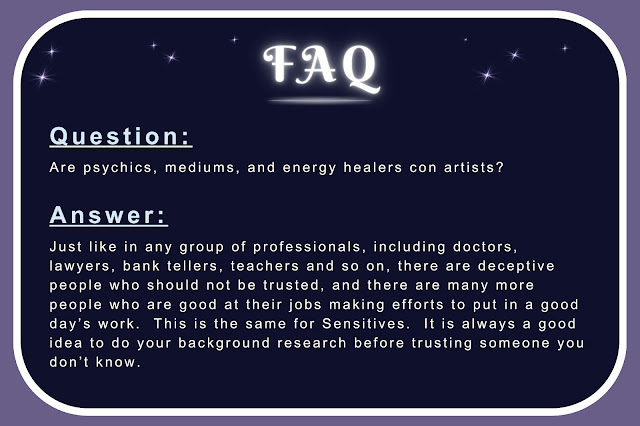 FAQ

Question:

Are psychics, mediums, and energy healers con artists?

Answer:

Just like in any group of professionals, including doctors, lawyers, bank tellers, teachers and so on, there are deceptive people who should not be trusted, and there are many more people who are good at their jobs making efforts to put in a good day's work. This is the same for Sensitives. It is always a good idea to do your background research before trusting someone you don't know.